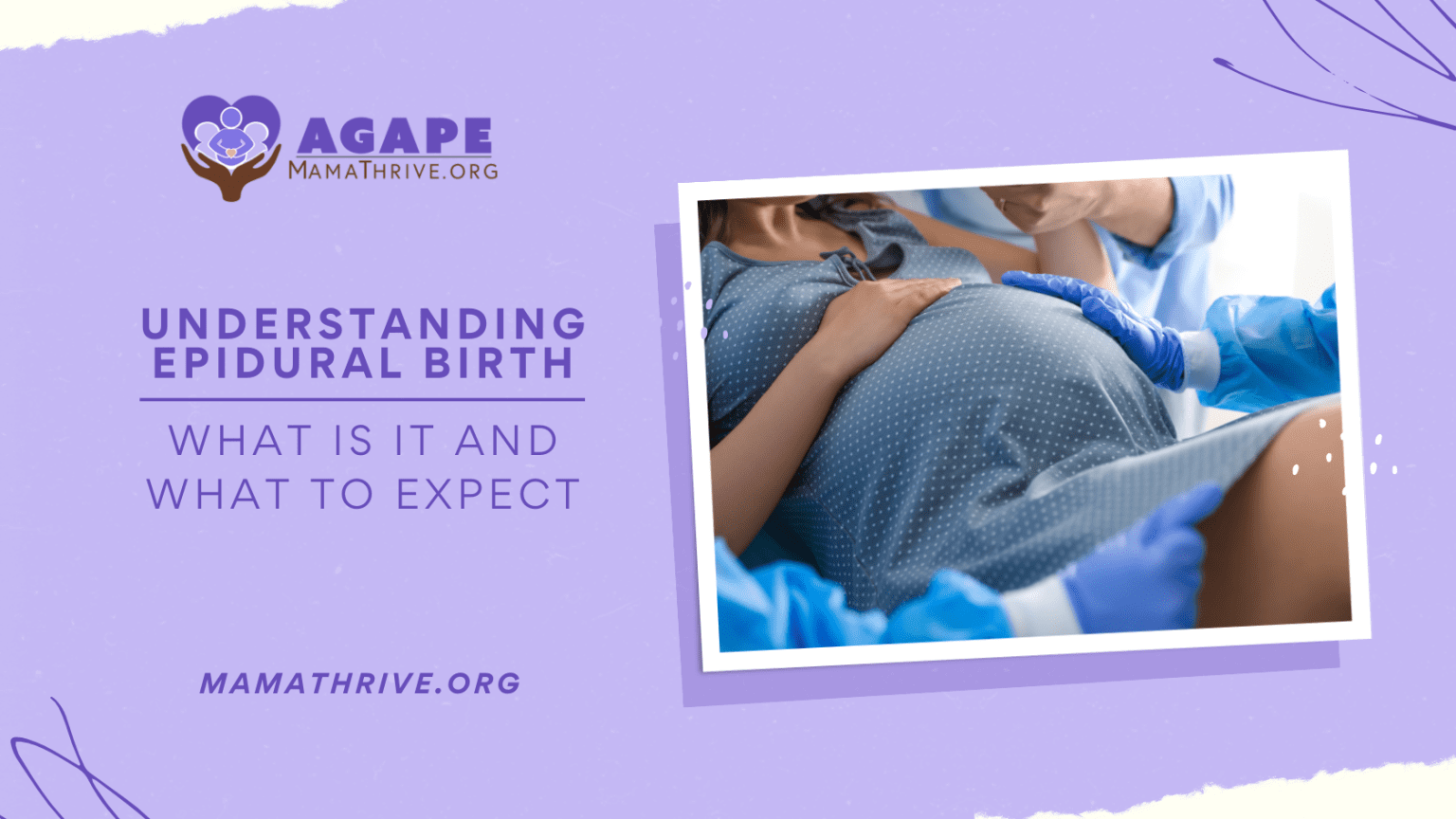 AGAPE
MAMATHRIVE.ORG

UNDERSTANDING EPIDURAL BIRTH

WHAT IS IT AND WHAT TO EXPECT

MAMATHRIVE.ORG